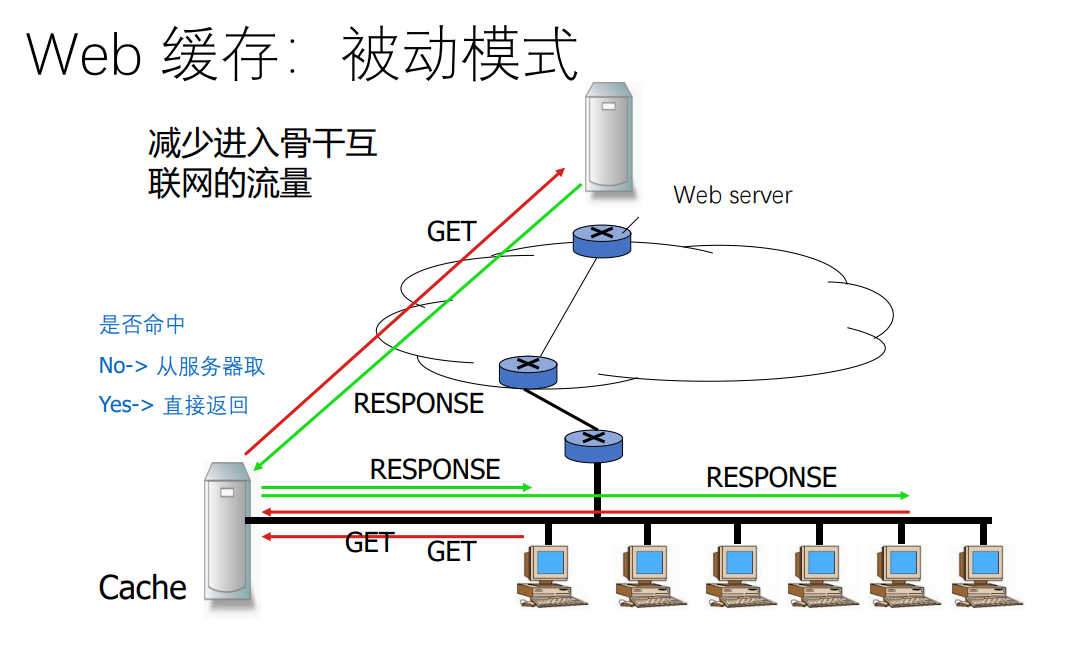 Web 缓存：被动模式

减少进入骨干互联网的流量

Web server

GET

是否命中

No-> 从服务器取

Yes-> 直接返回

RESPONSE

RESPONSE

RESPONSE

GET

GET

Cache